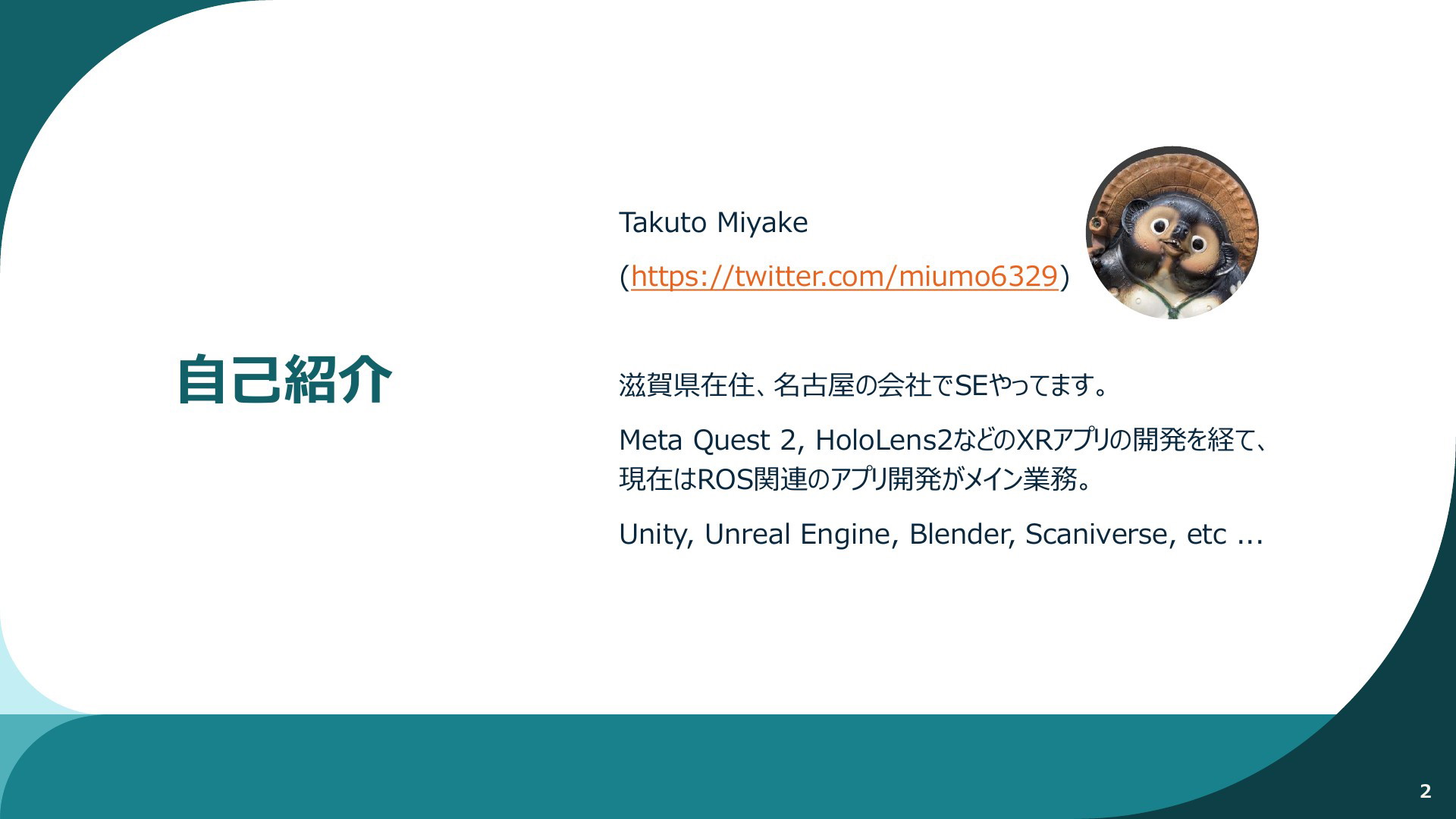 自己紹介

Takuto Miyake

(https://twitter.com/miumo6329)

滋賀県在住、名古屋の会社でSEやってます。

Meta Quest 2, HoloLens2などのXRアプリの開発を経て、現在はROS関連のアプリ開発がメイン業務。

Unity, Unreal Engine, Blender, Scaniverse, etc ...

2